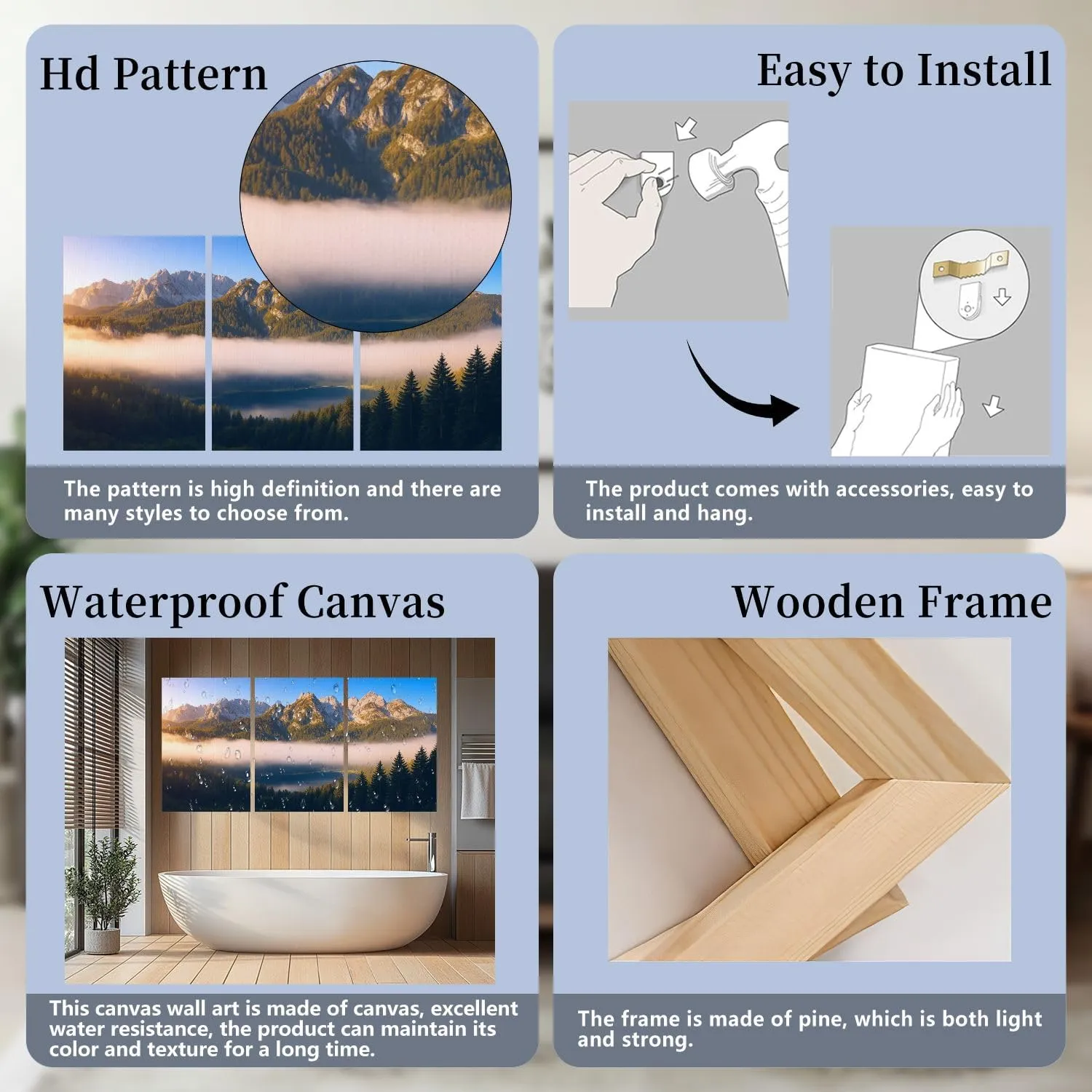 Hd Pattern

The pattern is high definition and there are many styles to choose from.

Easy to Install

The product comes with accessories, easy to install and hang.

Waterproof Canvas

This canvas wall art is made of canvas, excellent water resistance, the product can maintain its color and texture for a long time.

Wooden Frame

The frame is made of pine, which is both light and strong.